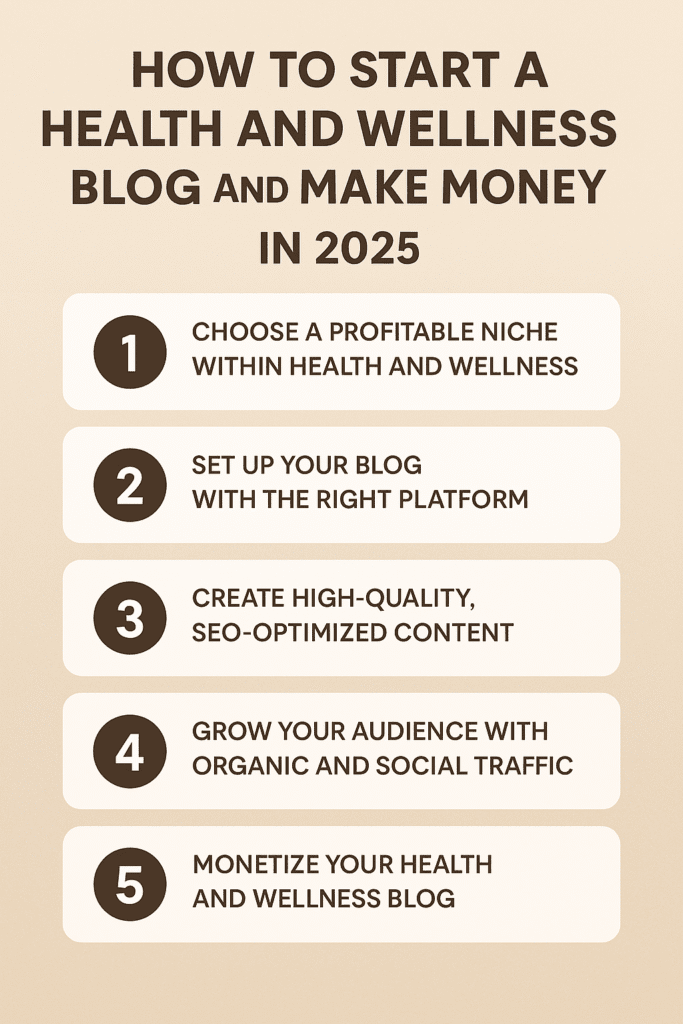 HOW TO START A HEALTH AND WELLNESS BLOG AND MAKE MONEY IN 2025

1 CHOOSE A PROFITABLE NICHE WITHIN HEALTH AND WELLNESS

2 SET UP YOUR BLOG WITH THE RIGHT PLATFORM

3 CREATE HIGH-QUALITY, SEO-OPTIMIZED CONTENT

4 GROW YOUR AUDIENCE WITH ORGANIC AND SOCIAL TRAFFIC

5 MONETIZE YOUR HEALTH AND WELLNESS BLOG